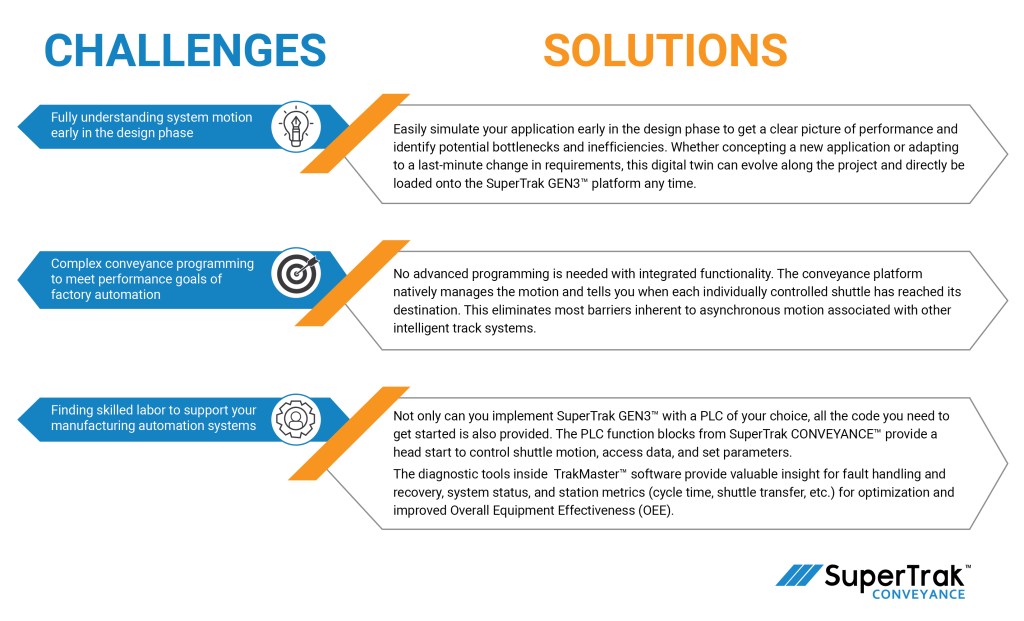 CHALLENGES

SOLUTIONS

Fully understanding system motion early in the design phase

Easily simulate your application early in the design phase to get a clear picture of performance and identify potential bottlenecks and inefficiencies. Whether concepting a new application or adapting to a last-minute change in requirements, this digital twin can evolve along the project and directly be loaded onto the SuperTrak GEN3™ platform any time.

Complex conveyance programming to meet performance goals of factory automation

No advanced programming is needed with integrated functionality. The conveyance platform natively manages the motion and tells you when each individually controlled shuttle has reached its destination. This eliminates most barriers inherent to asynchronous motion associated with other intelligent track systems.

Finding skilled labor to support your manufacturing automation systems

Not only can you implement SuperTrak GEN3™ with a PLC of your choice, all the code you need to get started is also provided. The PLC function blocks from SuperTrak CONVEYANCE™ provide a head start to control shuttle motion, access data, and set parameters.

The diagnostic tools inside TrakMaster™ software provide valuable insight for fault handling and recovery, system status, and station metrics (cycle time, shuttle transfer, etc.) for optimization and improved Overall Equipment Effectiveness (OEE).

SuperTrak™
CONVEYANCE